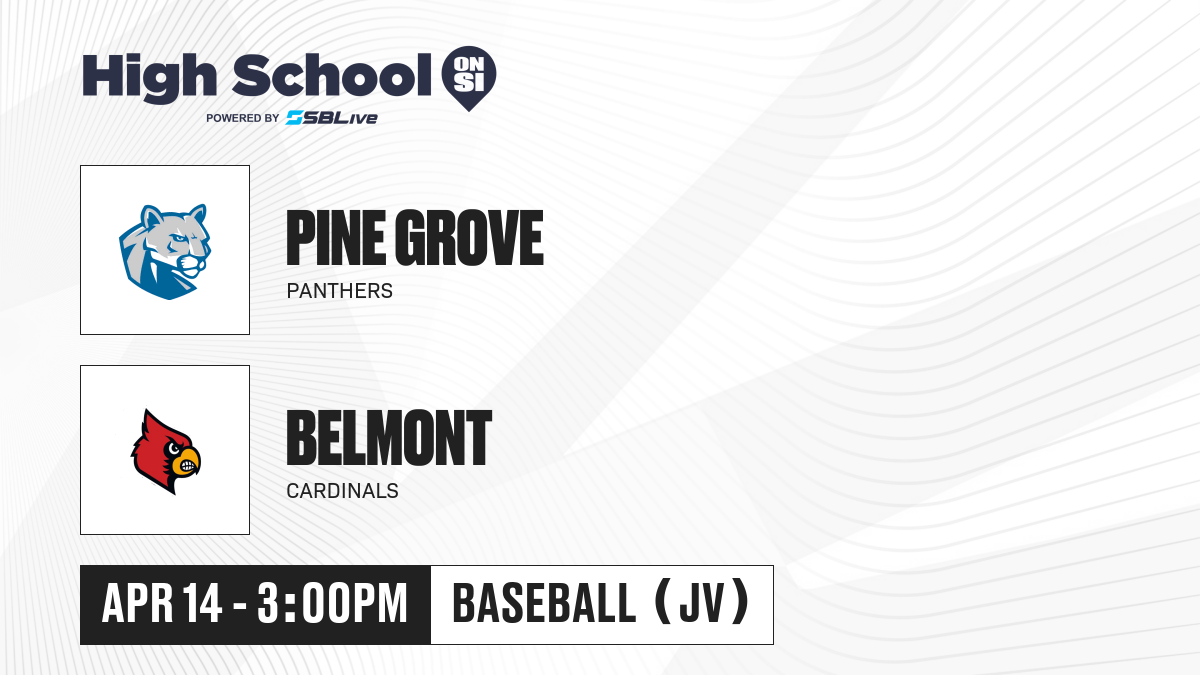 High School ON SI
POWERED BY SBLive

PINE GROVE
PANTHERS

BELMONT
CARDINALS

APR 14 - 3:00PM

BASEBALL (JV)